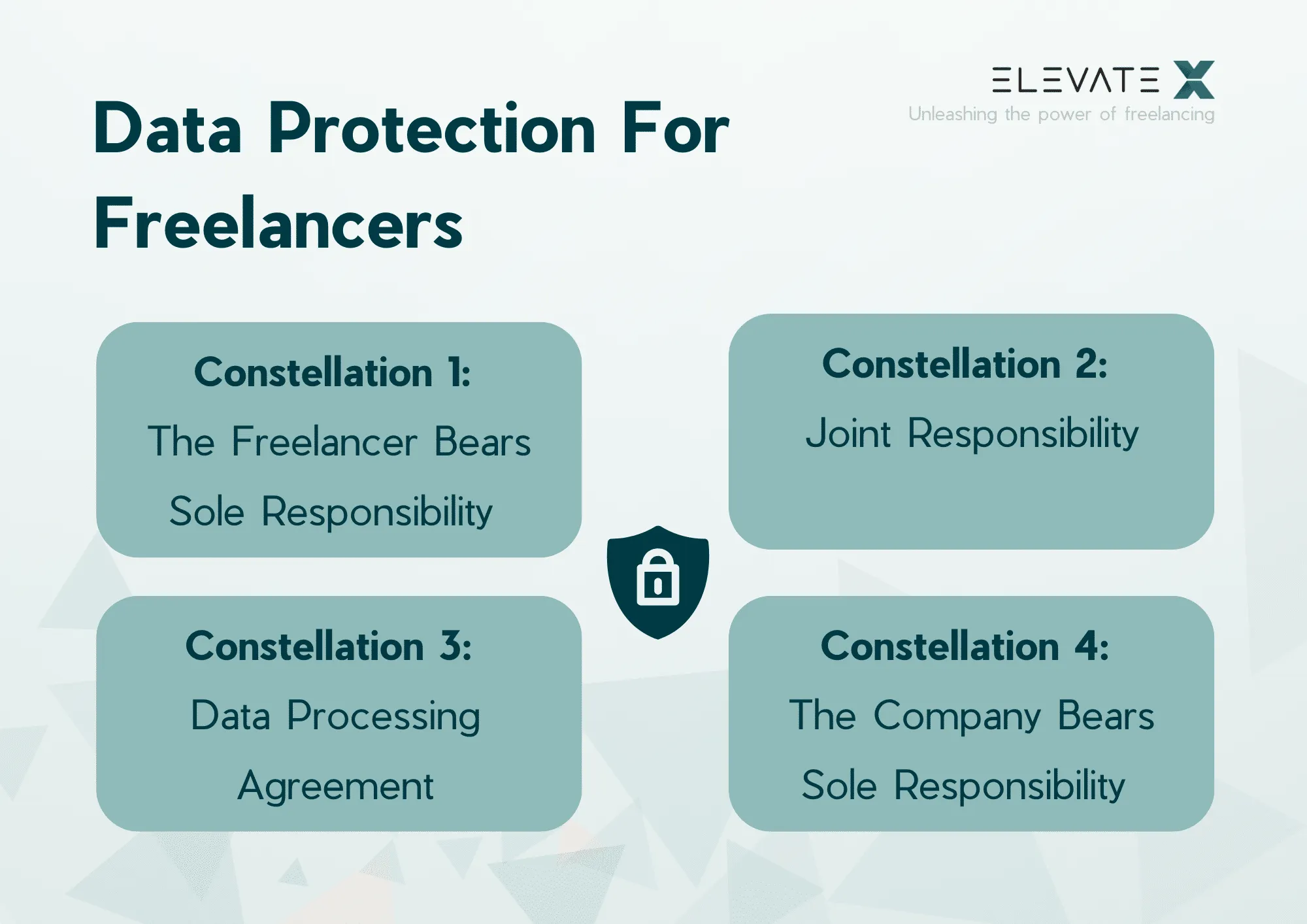 ELEVATE X
Unleashing the power of freelancing

Data Protection For Freelancers

Constellation 1:
The Freelancer Bears Sole Responsibility

Constellation 2:
Joint Responsibility

Constellation 3:
Data Processing Agreement

Constellation 4:
The Company Bears Sole Responsibility